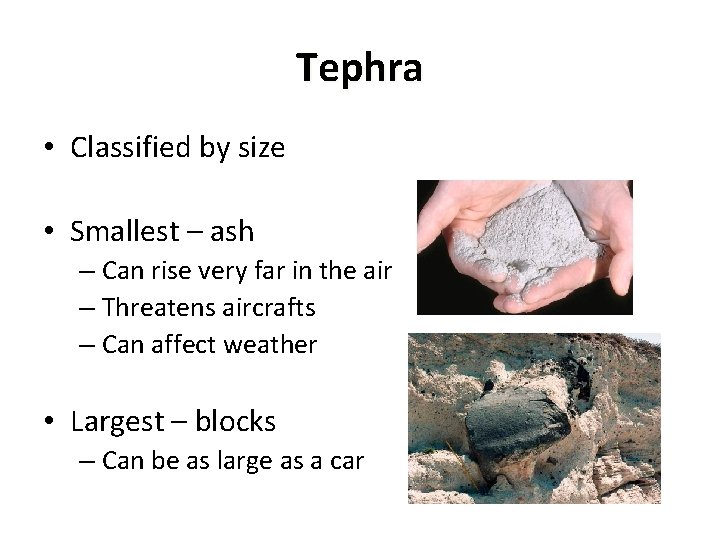 Tephra

• Classified by size

• Smallest – ash
– Can rise very far in the air
– Threatens aircrafts
– Can affect weather

• Largest – blocks
– Can be as large as a car